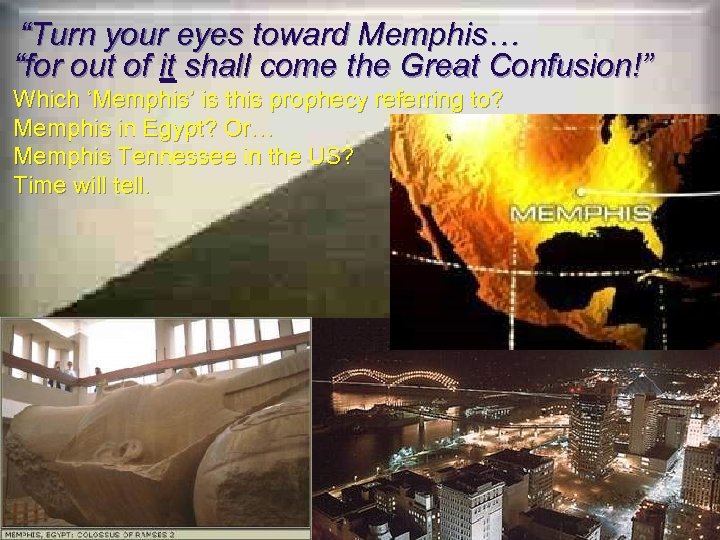 "Turn your eyes toward Memphis…
"for out of it shall come the Great Confusion!"

Which 'Memphis' is this prophecy referring to?
Memphis in Egypt? Or…
Memphis Tennessee in the US?
Time will tell.

MEMPHIS

MEMPHIS, EGYPT: COLOSSUS OF RAMSES 2